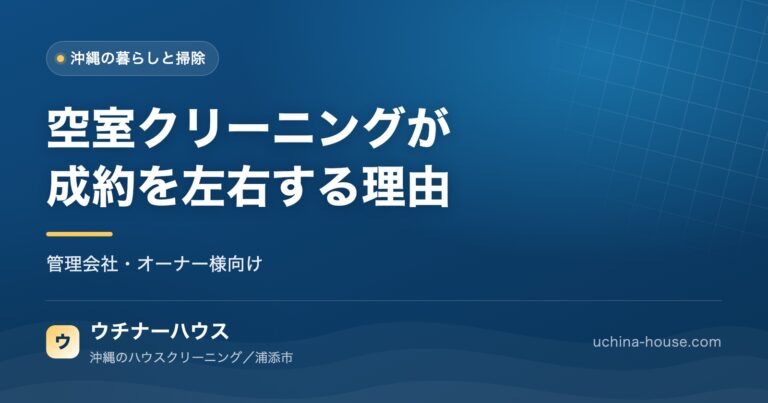 沖縄の暮らしと掃除

空室クリーニングが
成約を左右する理由

管理会社・オーナー様向け

ウ

ウチナーハウス
沖縄のハウスクリーニング／浦添市

uchina-house.com